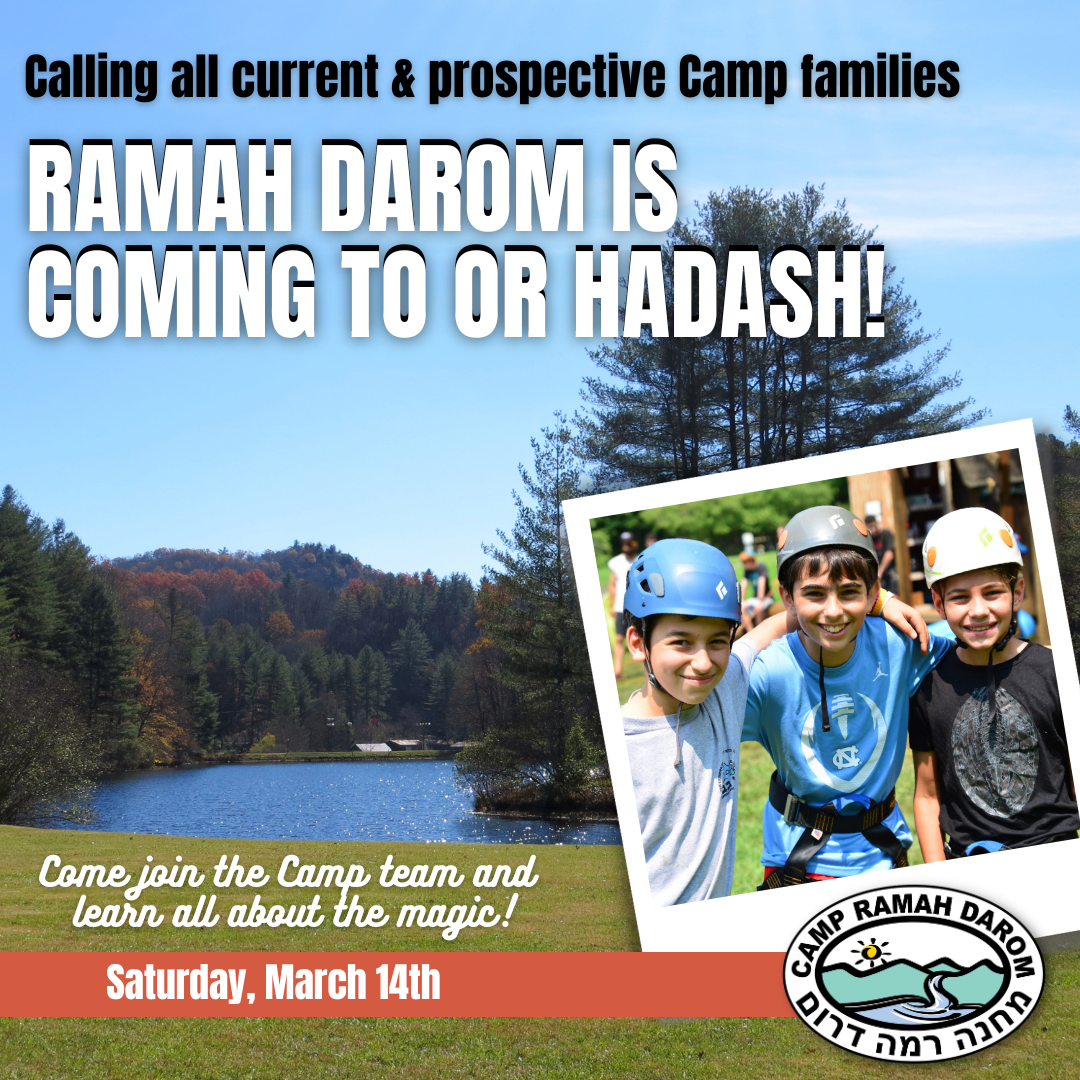 Calling all current & prospective Camp families

RAMAH DAROM IS COMING TO OR HADASH!

Come join the Camp team and learn all about the magic!

Saturday, March 14th

CAMP RAMAH DAROM
מחנה רמה דרום